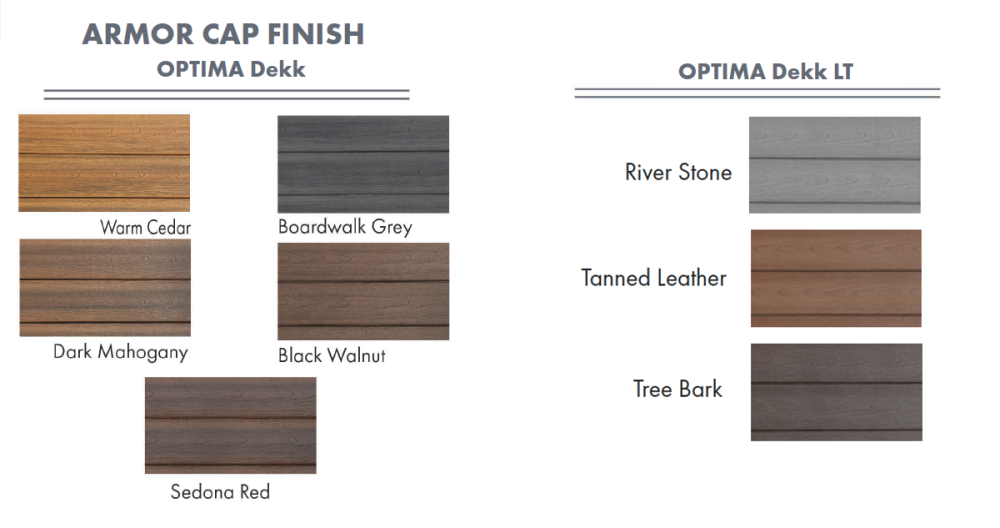 ARMOR CAP FINISH
OPTIMA Dekk

Warm Cedar
Boardwalk Grey
Dark Mahogany
Black Walnut
Sedona Red

OPTIMA Dekk LT

River Stone
Tanned Leather
Tree Bark